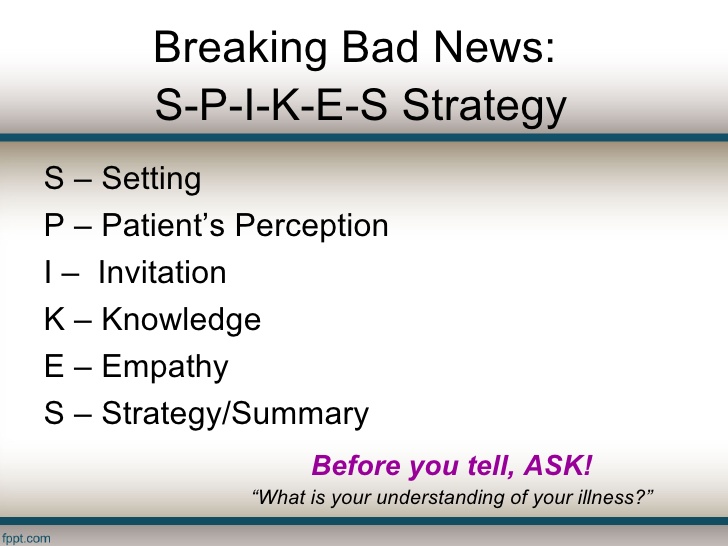 Breaking Bad News:
S-P-I-K-E-S Strategy

S – Setting

P – Patient's Perception

I – Invitation

K – Knowledge

E – Empathy

S – Strategy/Summary

Before you tell, ASK!
"What is your understanding of your illness?"

fppt.com